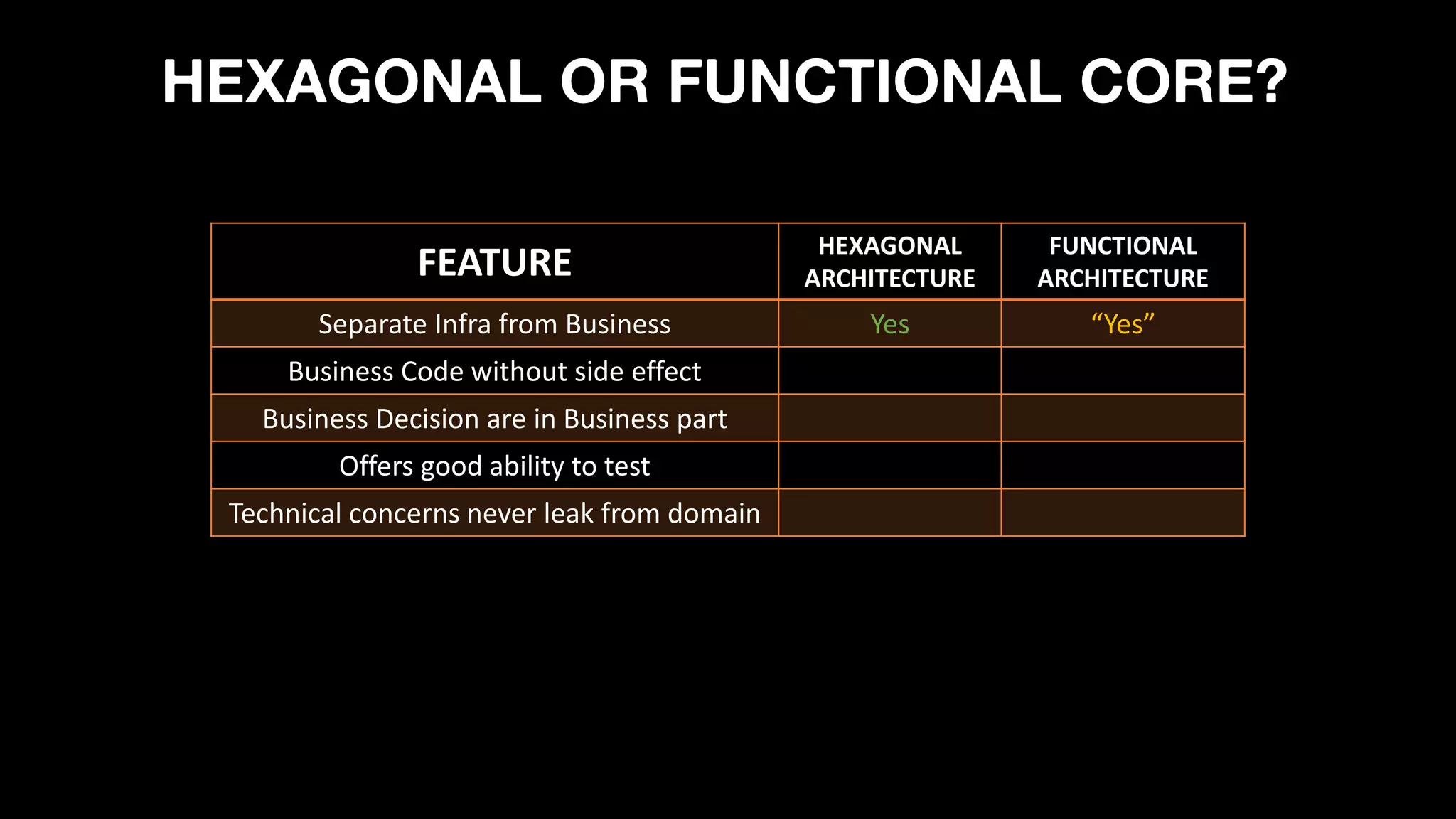 HEXAGONAL OR FUNCTIONAL CORE?

| FEATURE | HEXAGONAL ARCHITECTURE | FUNCTIONAL ARCHITECTURE |
|---|---|---|
| Separate Infra from Business | Yes | “Yes” |
| Business Code without side effect | | |
| Business Decision are in Business part | | |
| Offers good ability to test | | |
| Technical concerns never leak from domain | | |